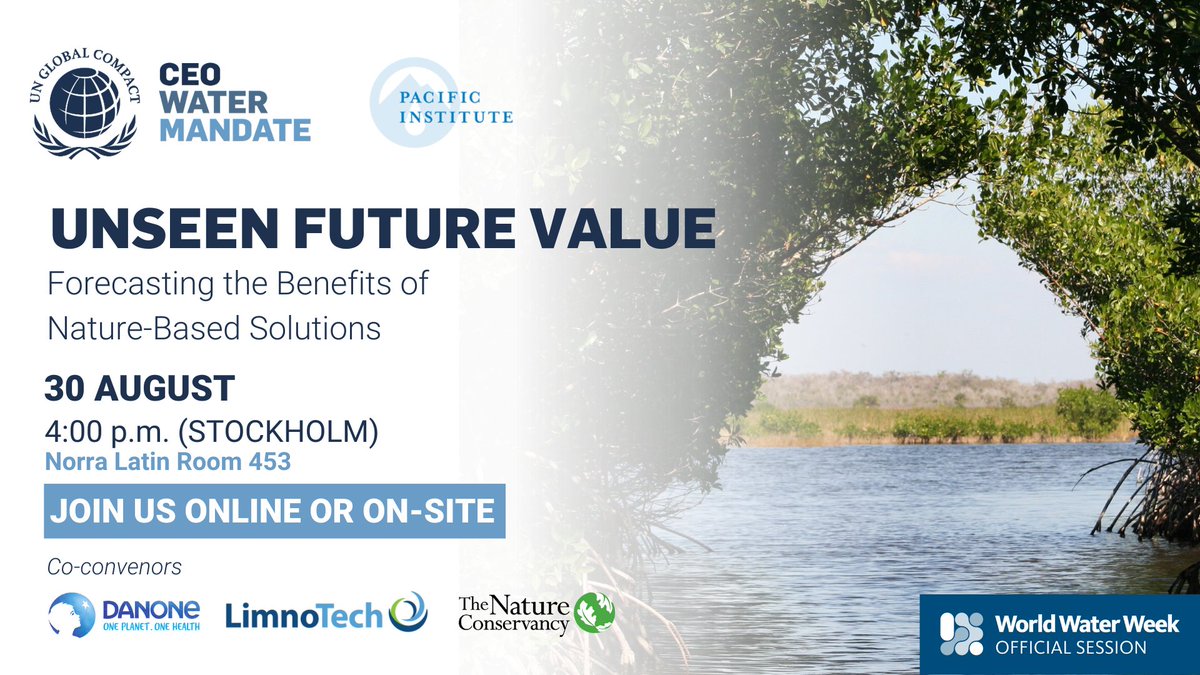 UN GLOBAL COMPACT

CEO WATER MANDATE

PACIFIC INSTITUTE

UNSEEN FUTURE VALUE

Forecasting the Benefits of Nature-Based Solutions

30 AUGUST

4:00 p.m. (STOCKHOLM)

Norra Latin Room 453

JOIN US ONLINE OR ON-SITE

Co-convenors

DANONE ONE PLANET. ONE HEALTH

LimnoTech

The Nature Conservancy

World Water Week OFFICIAL SESSION